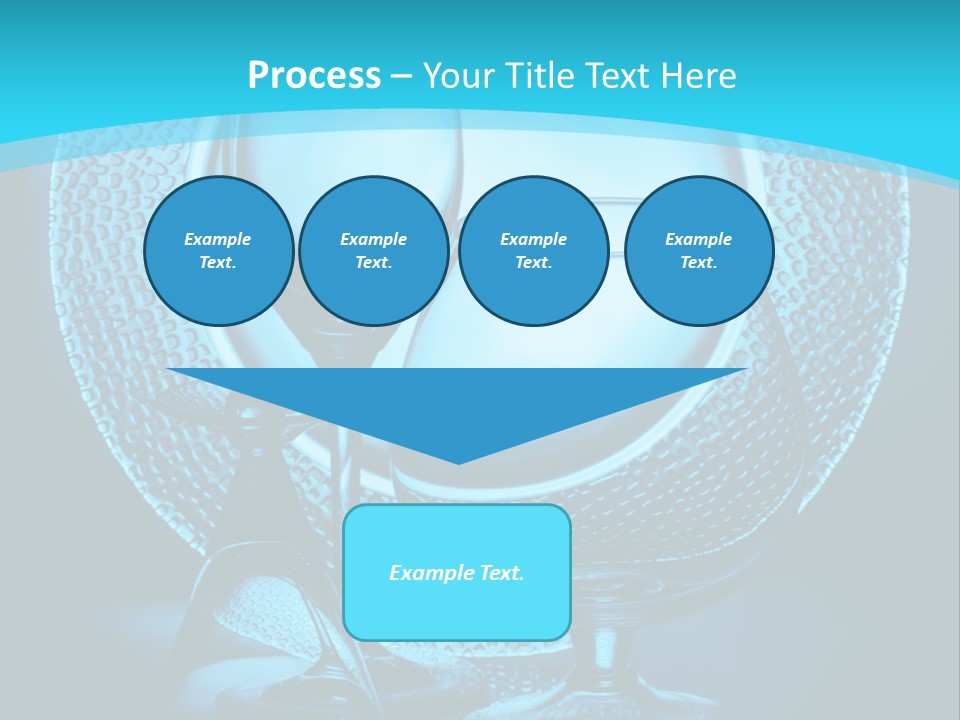 Process – Your Title Text Here

Example Text.

Example Text.

Example Text.

Example Text.

Example Text.